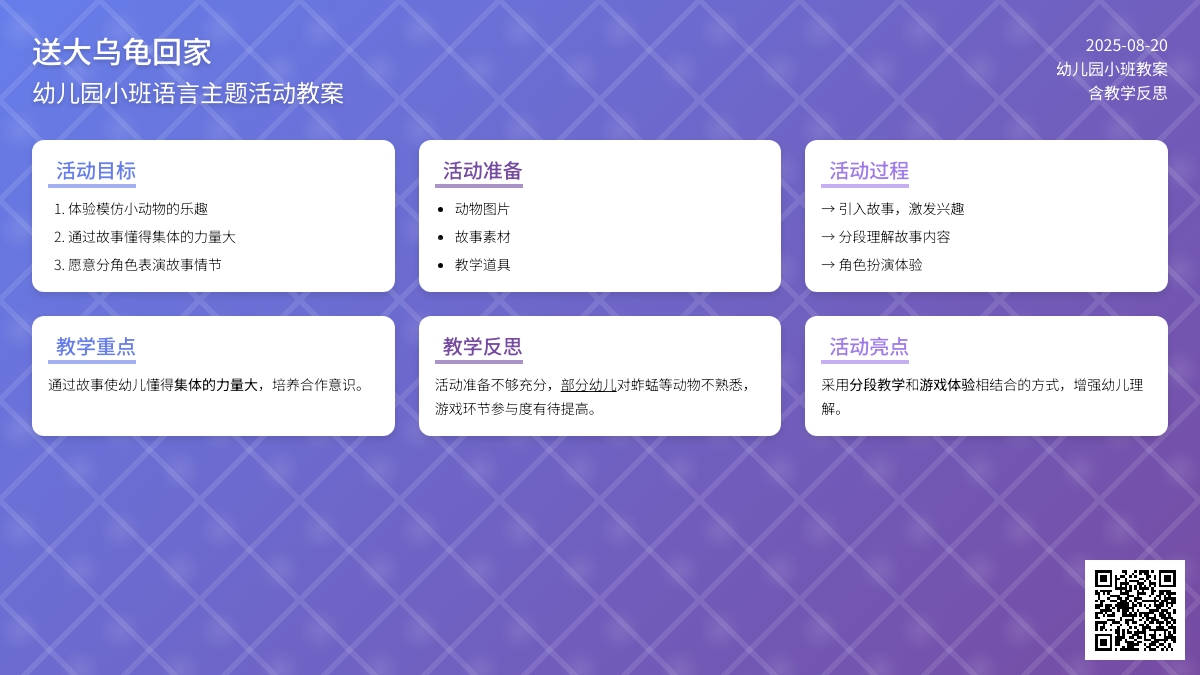 送大乌龟回家
幼儿园小班语言主题活动教案

2025-08-20
幼儿园小班教案
含教学反思

活动目标

1. 体验模仿小动物的乐趣
2. 通过故事懂得集体的力量大
3. 愿意分角色表演故事情节

活动准备

- 动物图片
- 故事素材
- 教学道具

活动过程

→ 引入故事，激发兴趣
→ 分段理解故事内容
→ 角色扮演体验

教学重点

通过故事使幼儿懂得集体的力量大，培养合作意识。

教学反思

活动准备不够充分，部分幼儿对蚱蜢等动物不熟悉，游戏环节参与度有待提高。

活动亮点

采用分段教学和游戏体验相结合的方式，增强幼儿理解。